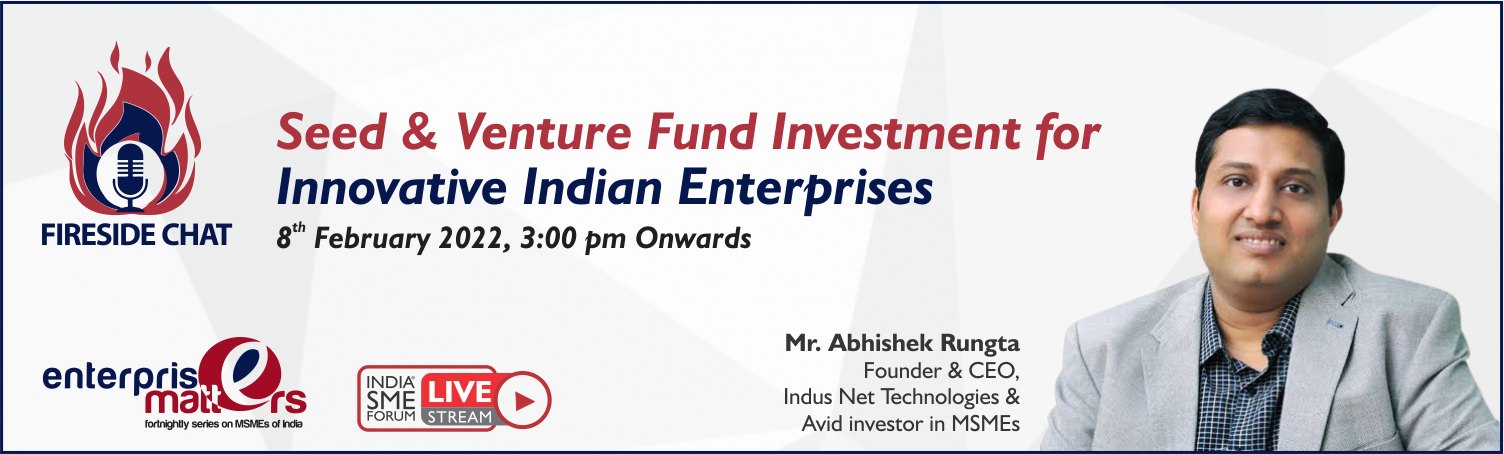 FIRESIDE CHAT

Seed & Venture Fund Investment for Innovative Indian Enterprises

$8^{th}$ February 2022, 3:00 pm Onwards

enterprise matters
fortnightly series on MSMEs of India

INDIA SME FORUM LIVE STREAM

Mr. Abhishek Rungta
Founder & CEO,
Indus Net Technologies &
Avid investor in MSMEs